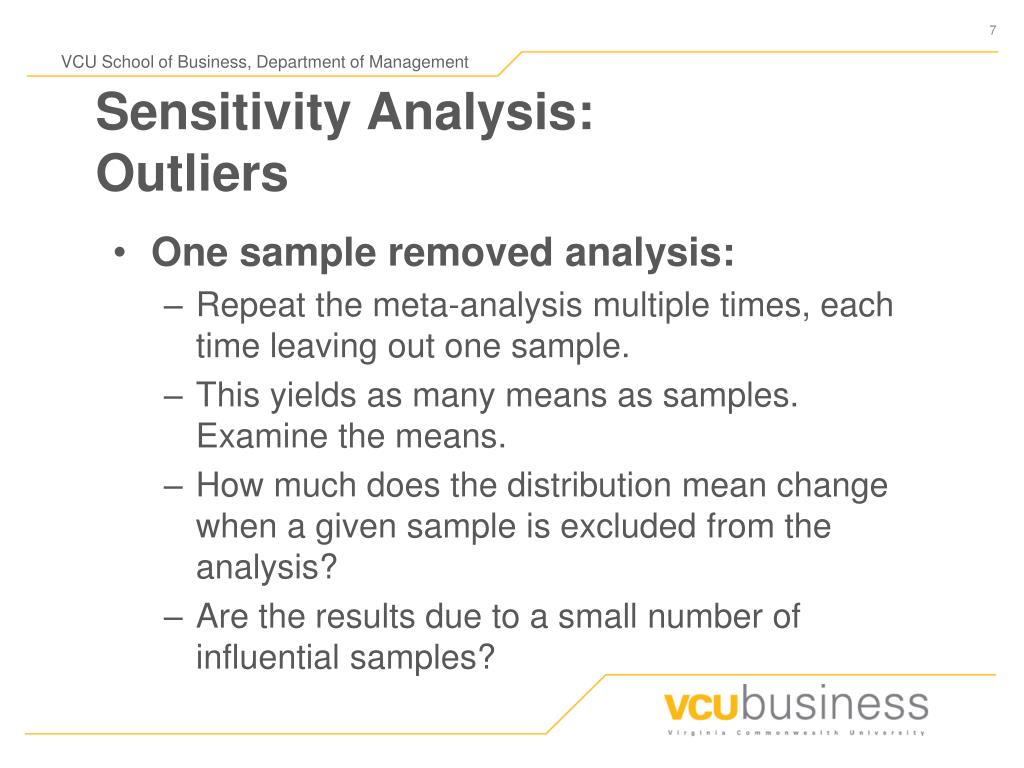 7

VCU School of Business, Department of Management

Sensitivity Analysis: Outliers

• One sample removed analysis:
– Repeat the meta-analysis multiple times, each time leaving out one sample.
– This yields as many means as samples. Examine the means.
– How much does the distribution mean change when a given sample is excluded from the analysis?
– Are the results due to a small number of influential samples?

vcubusiness
Virginia Commonwealth University